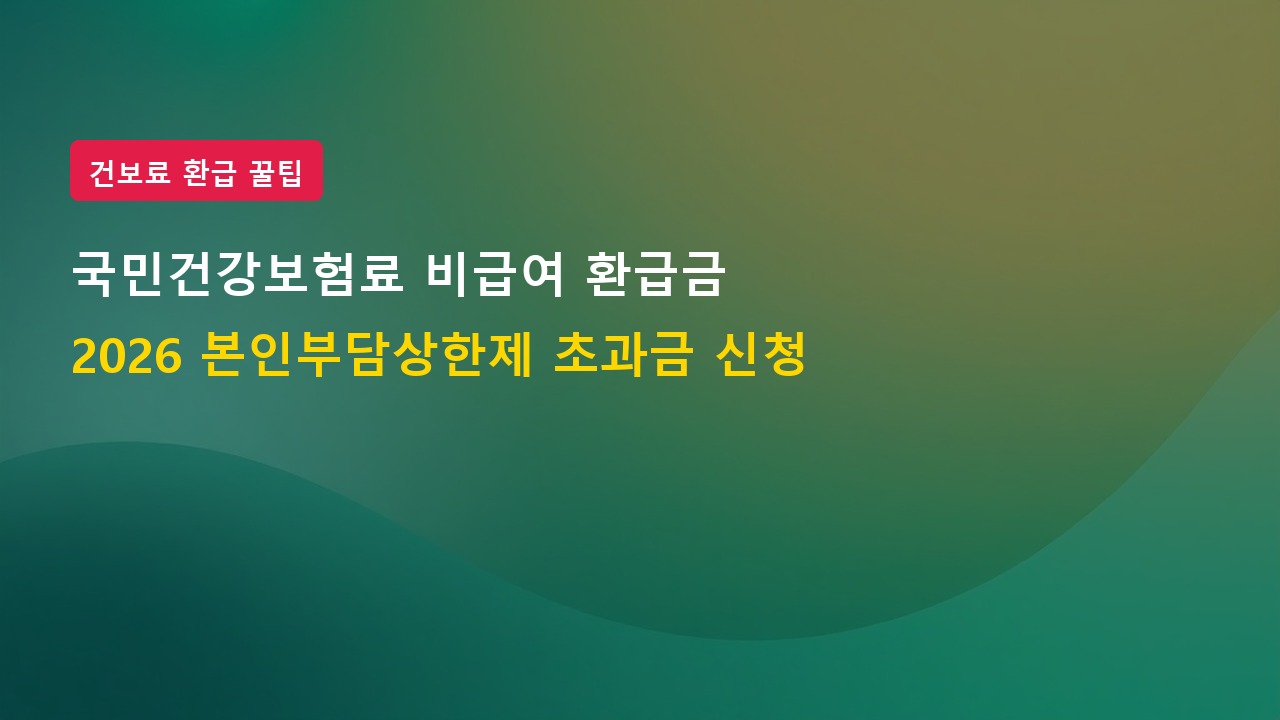 건보료 환급 꿀팁

국민건강보험료 비급여 환급금

2026 본인부담상한제 초과금 신청